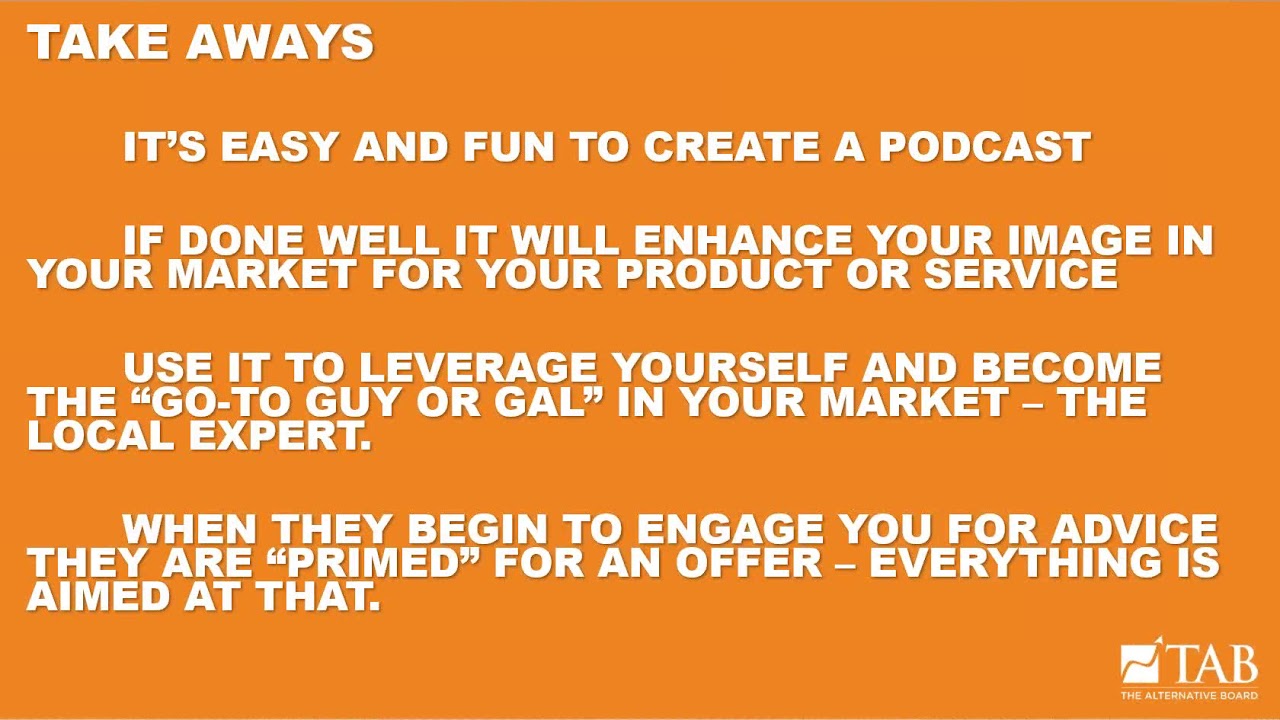 TAKE AWAYS

IT’S EASY AND FUN TO CREATE A PODCAST

IF DONE WELL IT WILL ENHANCE YOUR IMAGE IN YOUR MARKET FOR YOUR PRODUCT OR SERVICE

USE IT TO LEVERAGE YOURSELF AND BECOME THE “GO-TO GUY OR GAL” IN YOUR MARKET – THE LOCAL EXPERT.

WHEN THEY BEGIN TO ENGAGE YOU FOR ADVICE THEY ARE “PRIMED” FOR AN OFFER – EVERYTHING IS AIMED AT THAT.

TAB
THE ALTERNATIVE BOARD